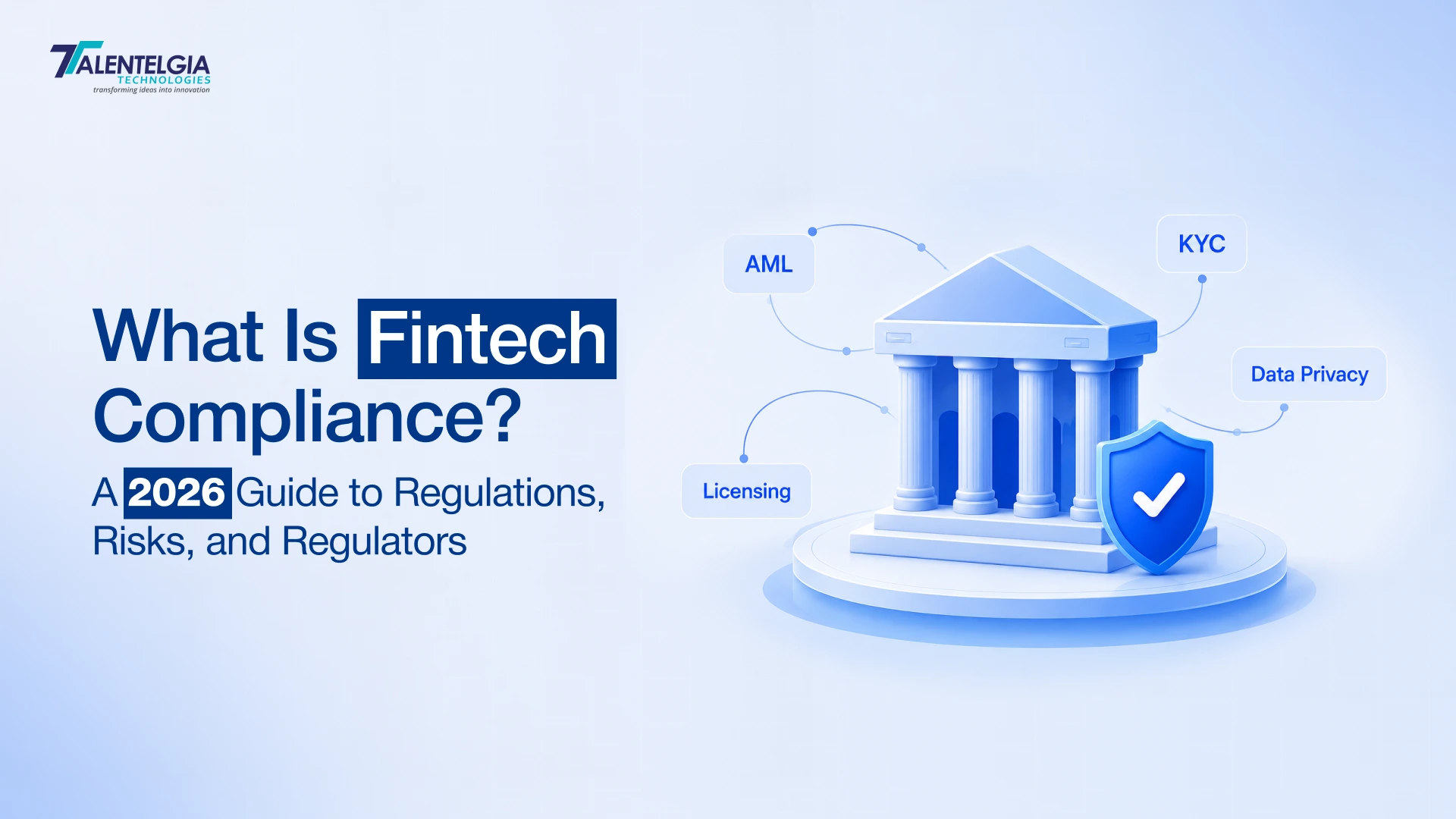 TALENTELGIA
TECHNOLOGIES
transforming ideas into innovation

What Is Fintech Compliance?

A 2026 Guide to Regulations, Risks, and Regulators

AML

KYC

Data Privacy

Licensing